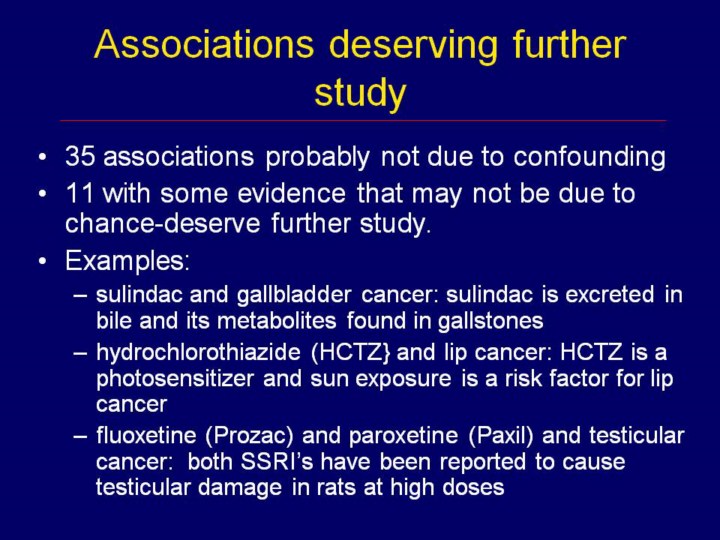 Associations deserving further study

• 35 associations probably not due to confounding
• 11 with some evidence that may not be due to chance-deserve further study.
• Examples:
– sulindac and gallbladder cancer: sulindac is excreted in bile and its metabolites found in gallstones
– hydrochlorothiazide (HCTZ} and lip cancer: HCTZ is a photosensitizer and sun exposure is a risk factor for lip cancer
– fluoxetine (Prozac) and paroxetine (Paxil) and testicular cancer: both SSRI's have been reported to cause testicular damage in rats at high doses